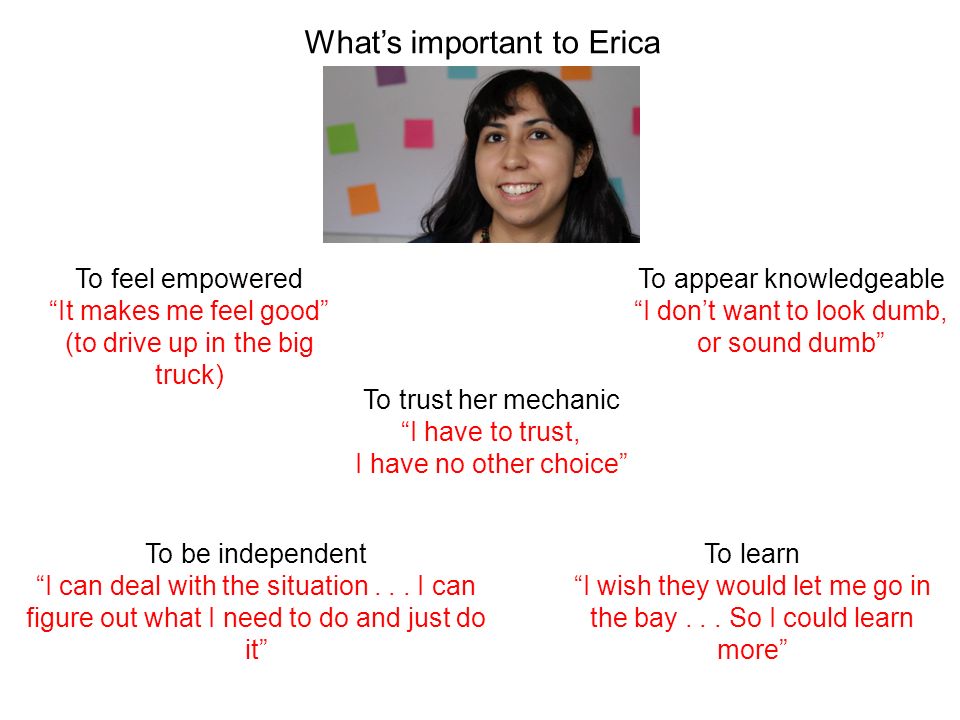 What’s important to Erica

To feel empowered
“It makes me feel good” (to drive up in the big truck)

To appear knowledgeable
“I don’t want to look dumb, or sound dumb”

To trust her mechanic
“I have to trust, I have no other choice”

To be independent
“I can deal with the situation . . . I can figure out what I need to do and just do it”

To learn
“I wish they would let me go in the bay . . . So I could learn more”